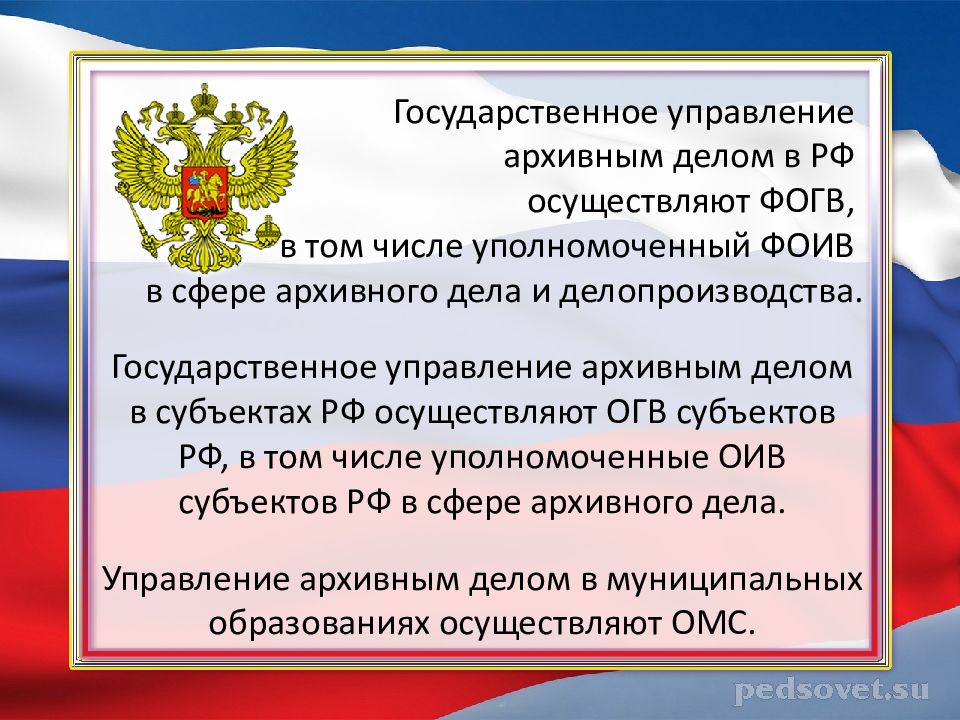 Государственное управление архивным делом в РФ осуществляют ФОГВ, в том числе уполномоченный ФОИВ в сфере архивного дела и делопроизводства.

Государственное управление архивным делом в субъектах РФ осуществляют ОГВ субъектов РФ, в том числе уполномоченные ОИВ субъектов РФ в сфере архивного дела.

Управление архивным делом в муниципальных образованиях осуществляют ОМС.

pedsovet.su